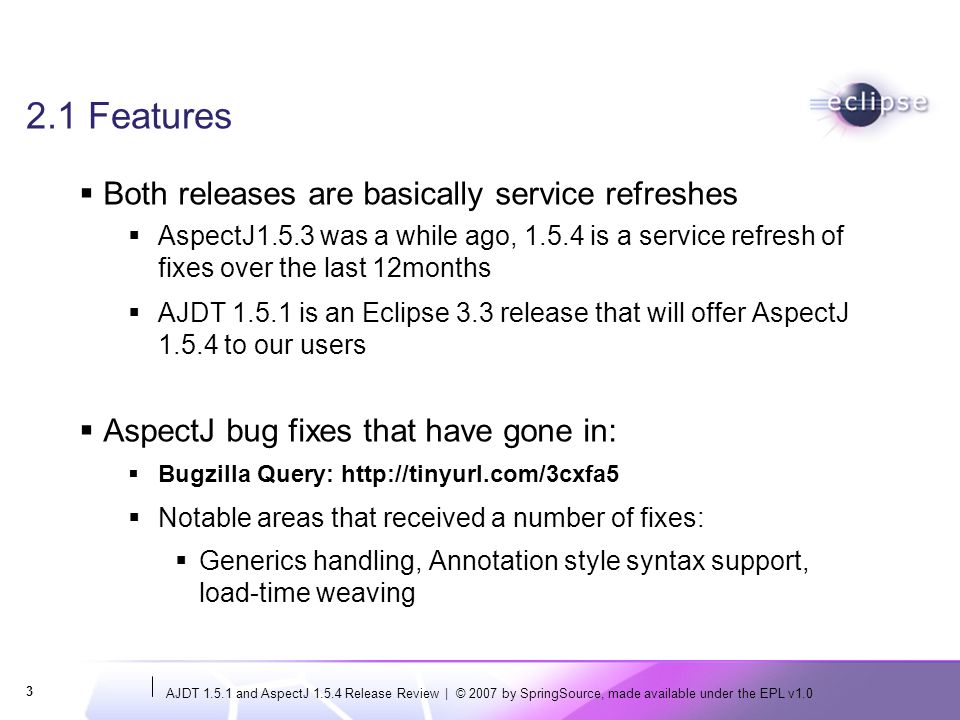 2.1 Features

eclipse

▪ Both releases are basically service refreshes

▪ AspectJ1.5.3 was a while ago, 1.5.4 is a service refresh of fixes over the last 12months

▪ AJDT 1.5.1 is an Eclipse 3.3 release that will offer AspectJ 1.5.4 to our users

▪ AspectJ bug fixes that have gone in:

▪ Bugzilla Query: http://tinyurl.com/3cxfa5

▪ Notable areas that received a number of fixes:

▪ Generics handling, Annotation style syntax support, load-time weaving

3

AJDT 1.5.1 and AspectJ 1.5.4 Release Review | © 2007 by SpringSource, made available under the EPL v1.0